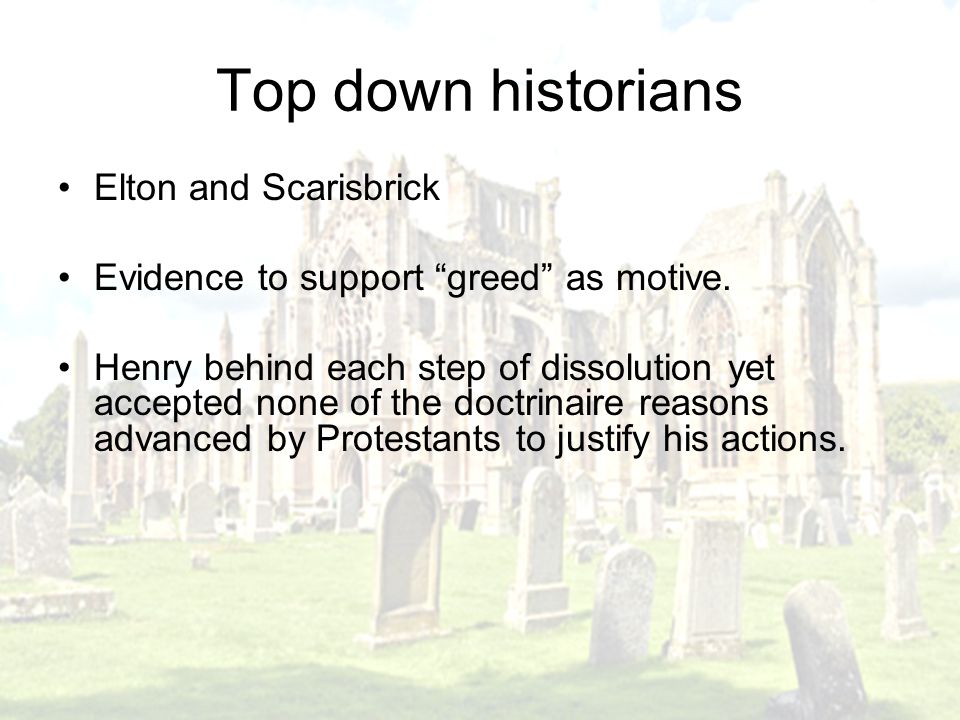 Top down historians

• Elton and Scarisbrick

• Evidence to support “greed” as motive.

• Henry behind each step of dissolution yet accepted none of the doctrinaire reasons advanced by Protestants to justify his actions.